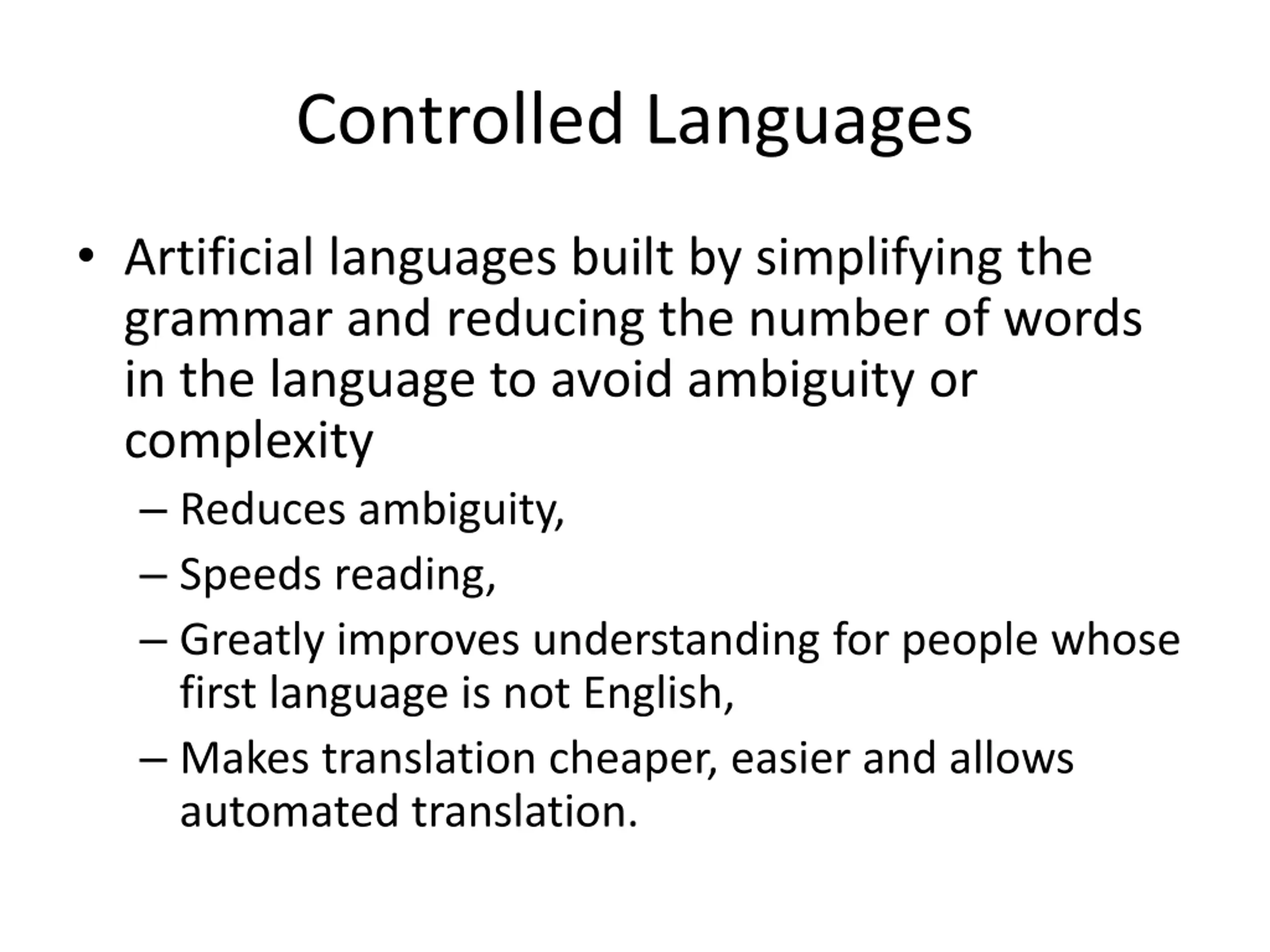 Controlled Languages

• Artificial languages built by simplifying the grammar and reducing the number of words in the language to avoid ambiguity or complexity
– Reduces ambiguity,
– Speeds reading,
– Greatly improves understanding for people whose first language is not English,
– Makes translation cheaper, easier and allows automated translation.